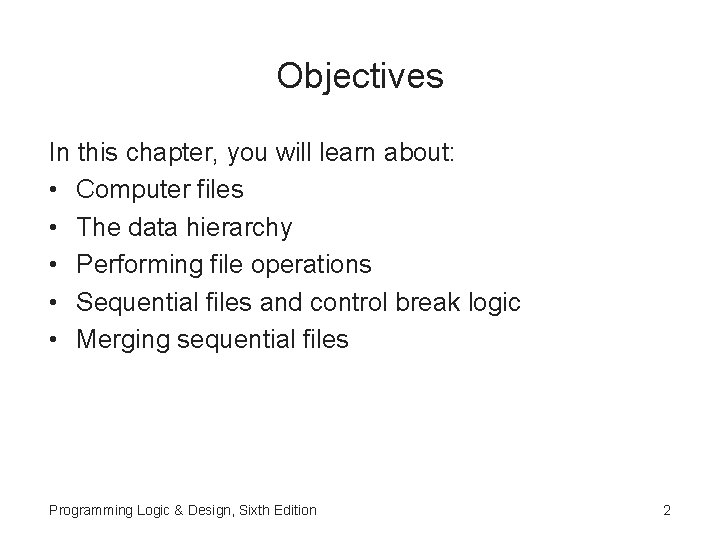 Objectives

In this chapter, you will learn about:
• Computer files
• The data hierarchy
• Performing file operations
• Sequential files and control break logic
• Merging sequential files

Programming Logic & Design, Sixth Edition

2